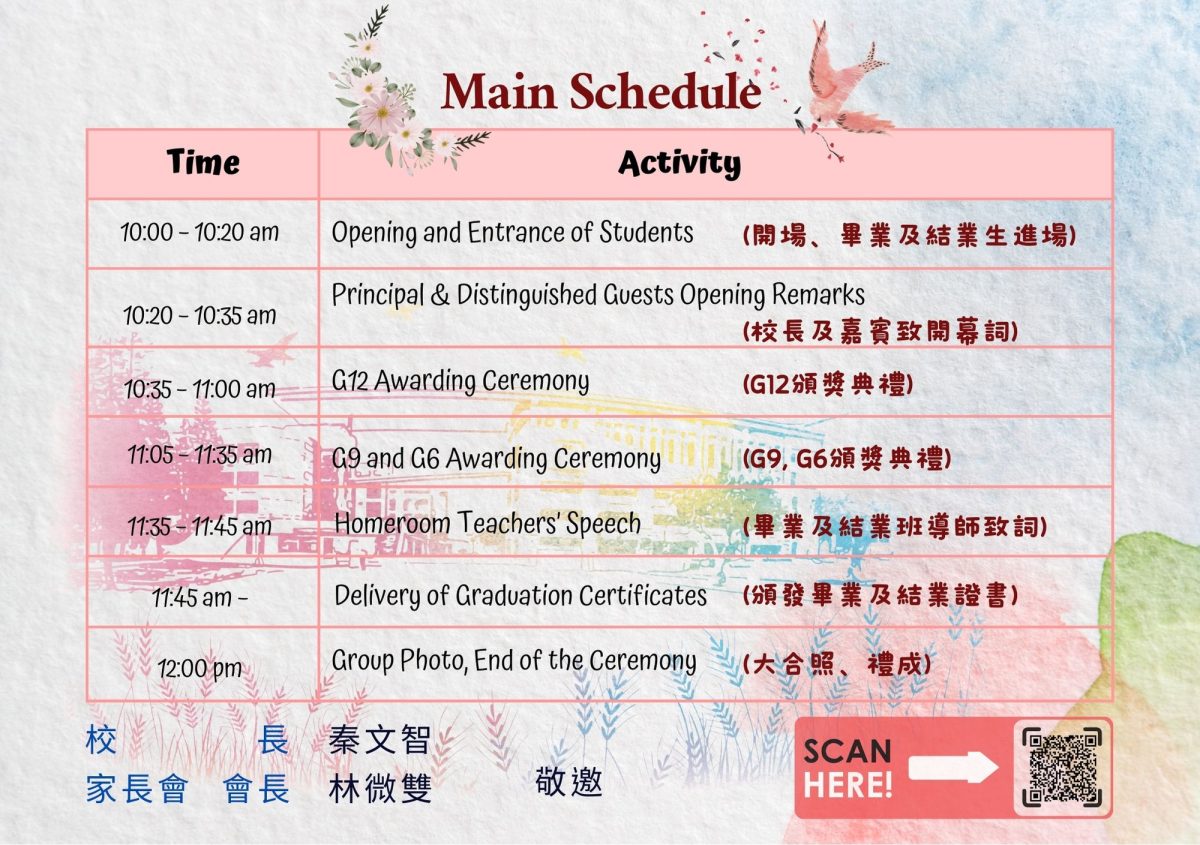 Main Schedule

| Time | Activity |
|---|---|
| 10:00 - 10:20 am | Opening and Entrance of Students (開場、畢業及結業生進場) |
| 10:20 - 10:35 am | Principal & Distinguished Guests Opening Remarks (校長及嘉賓致開幕詞) |
| 10:35 - 11:00 am | G12 Awarding Ceremony (G12頒獎典禮) |
| 11:05 - 11:35 am | G9 and G6 Awarding Ceremony (G9, G6頒獎典禮) |
| 11:35 - 11:45 am | Homeroom Teachers' Speech (畢業及結業班導師致詞) |
| 11:45 am - | Delivery of Graduation Certificates (頒發畢業及結業證書) |
| 12:00 pm | Group Photo, End of the Ceremony (大合照、禮成) |

校　　長 秦文智
家長會 會長 林微雙
敬邀

SCAN HERE!